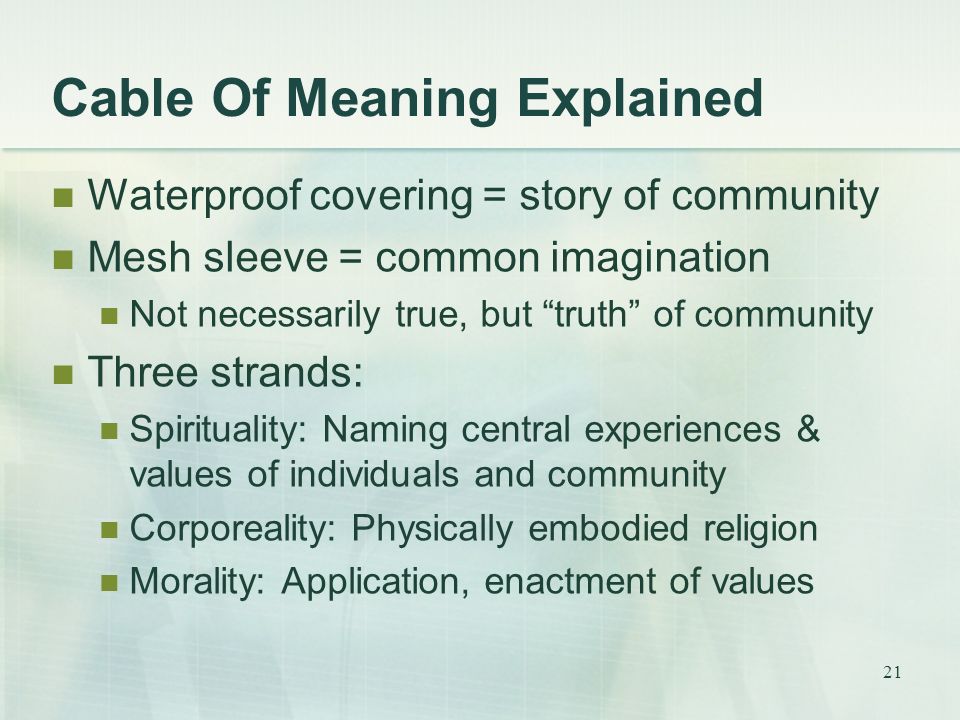 Cable Of Meaning Explained

- Waterproof covering = story of community
- Mesh sleeve = common imagination
  - Not necessarily true, but “truth” of community
- Three strands:
  - Spirituality: Naming central experiences & values of individuals and community
  - Corporeality: Physically embodied religion
  - Morality: Application, enactment of values

21